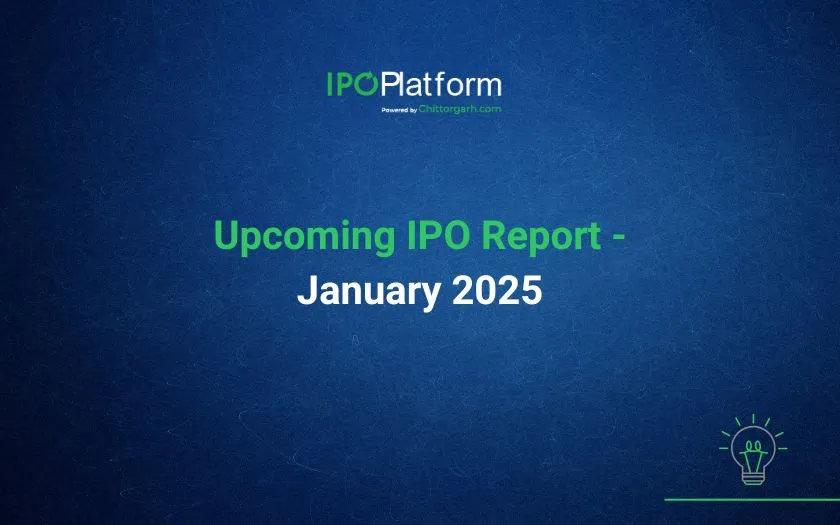 IPOPlatform
Powered by Chittorgarh.com

Upcoming IPO Report -
January 2025